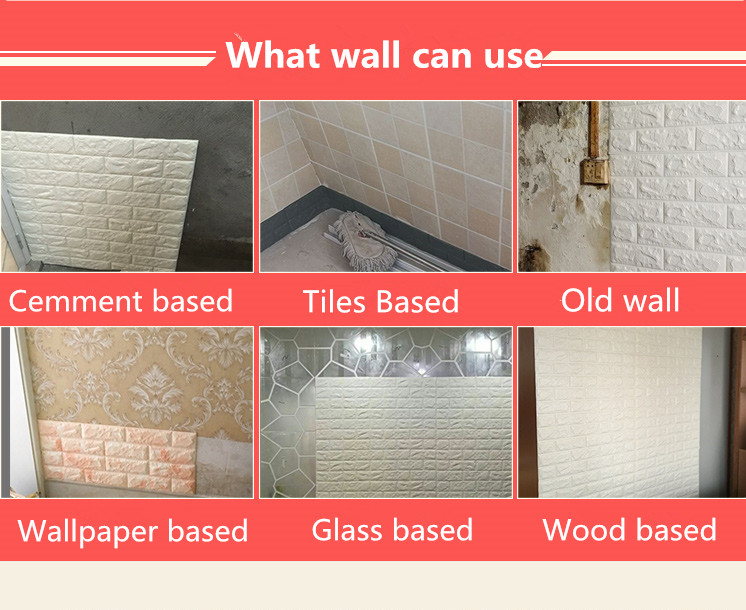 What wall can use

Cemment based

Tiles Based

Old wall

Wallpaper based

Glass based

Wood based